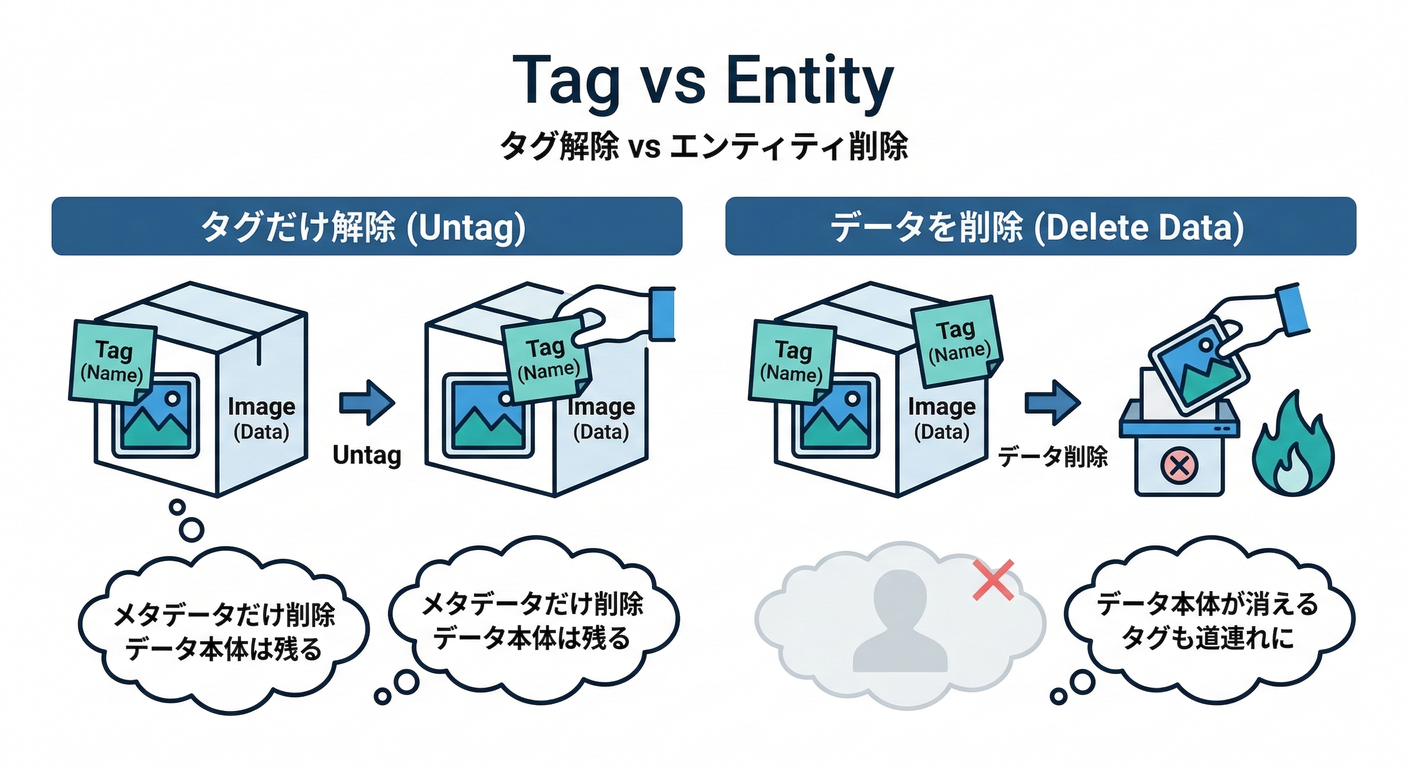 Tag vs Entity

タグ解除 vs エンティティ削除

タグだけ解除 (Untag)

Tag
(Name)

Image
(Data)

Untag

Tag
(Name)

Image
(Data)

メタデータだけ削除
データ本体は残る

メタデータだけ削除
データ本体は残る

データを削除 (Delete Data)

Tag
(Name)

Tag
(Name)

Image
(Data)

データ削除

データ本体が消える
タグも道連れに